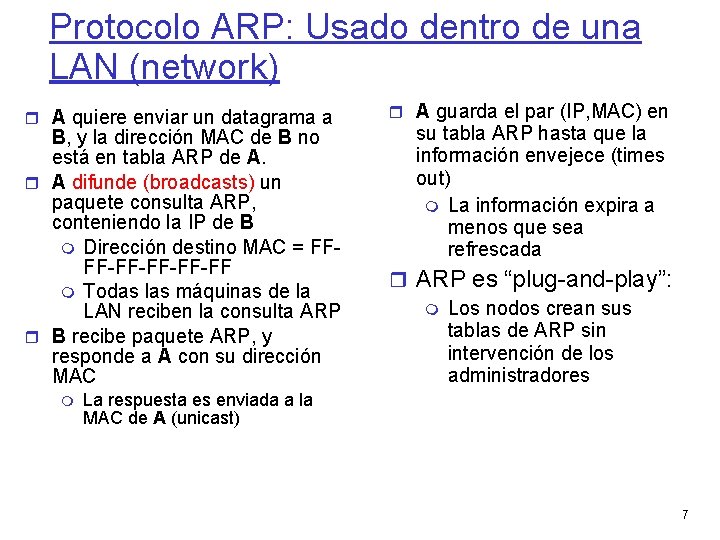 Protocolo ARP: Usado dentro de una LAN (network)

A quiere enviar un datagrama a B, y la dirección MAC de B no está en tabla ARP de A.

A difunde (broadcasts) un paquete consulta ARP, conteniendo la IP de B

Dirección destino MAC = FF-FF-FF-FF-FF-FF

Todas las máquinas de la LAN reciben la consulta ARP

B recibe paquete ARP, y responde a A con su dirección MAC

La respuesta es enviada a la MAC de A (unicast)

A guarda el par (IP,MAC) en su tabla ARP hasta que la información envejece (times out)

La información expira a menos que sea refrescada

ARP es “plug-and-play”:

Los nodos crean sus tablas de ARP sin intervención de los administradores

7